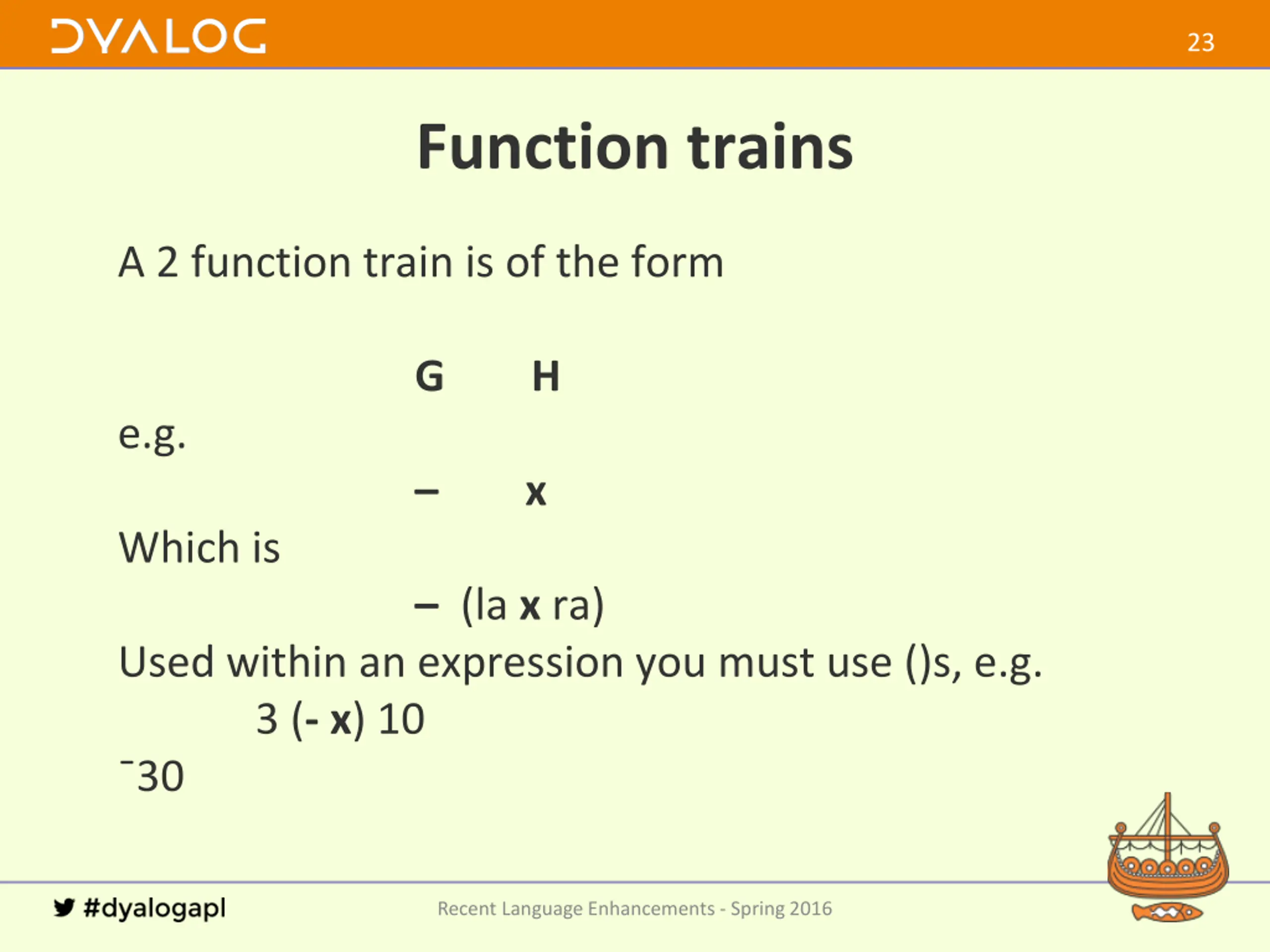 DYALOG

23

Function trains

A 2 function train is of the form

G H

e.g.

– x

Which is

– (la x ra)

Used within an expression you must use ()s, e.g.

3 (- x) 10

¯30

#dyalogapl

Recent Language Enhancements - Spring 2016